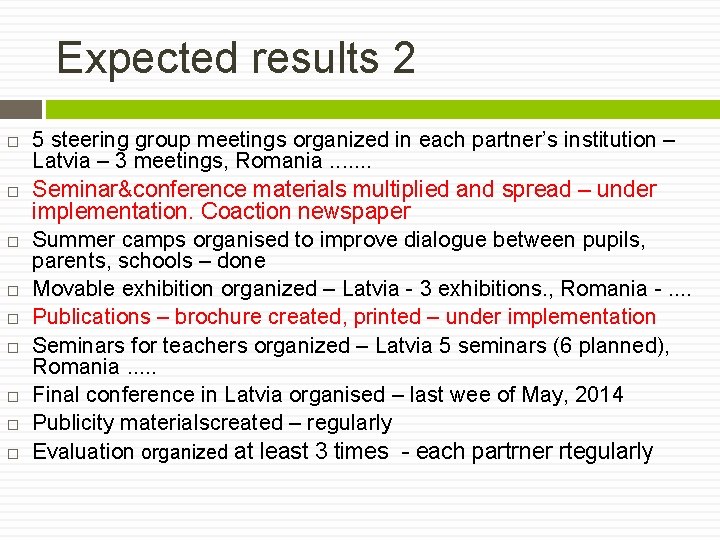 Expected results 2

□ 5 steering group meetings organized in each partner's institution – Latvia – 3 meetings, Romania .......

□ Seminar&conference materials multiplied and spread – under implementation. Coaction newspaper

□ Summer camps organised to improve dialogue between pupils, parents, schools – done

□ Movable exhibition organized – Latvia - 3 exhibitions., Romania - ....

□ Publications – brochure created, printed – under implementation

□ Seminars for teachers organized – Latvia 5 seminars (6 planned), Romania .....

□ Final conference in Latvia organised – last wee of May, 2014

□ Publicity materialscreated – regularly

□ Evaluation organized at least 3 times - each partrner rtegularly